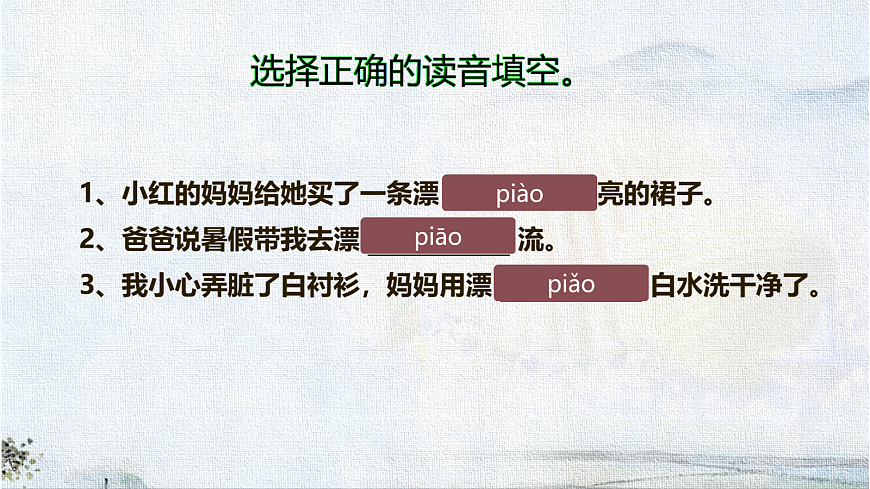 选择正确的读音填空。

1、小红的妈妈给她买了一条漂 piào 亮的裙子。

2、爸爸说暑假带我去漂 piāo 流。

3、我小心弄脏了白衬衫，妈妈用漂 piǎo 白水洗干净了。